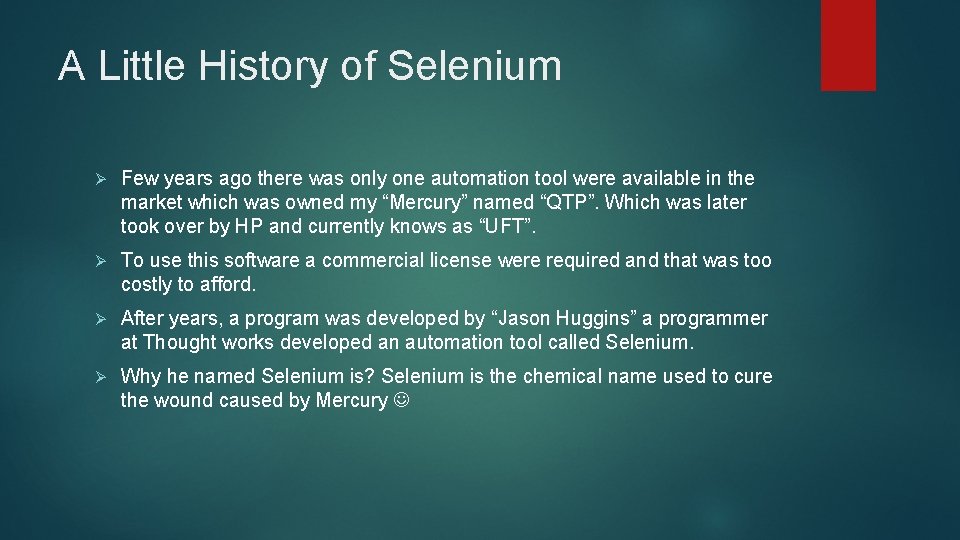 A Little History of Selenium

➢ Few years ago there was only one automation tool were available in the market which was owned my “Mercury” named “QTP”. Which was later took over by HP and currently knows as “UFT”.

➢ To use this software a commercial license were required and that was too costly to afford.

➢ After years, a program was developed by “Jason Huggins” a programmer at Thought works developed an automation tool called Selenium.

➢ Why he named Selenium is? Selenium is the chemical name used to cure the wound caused by Mercury ☺